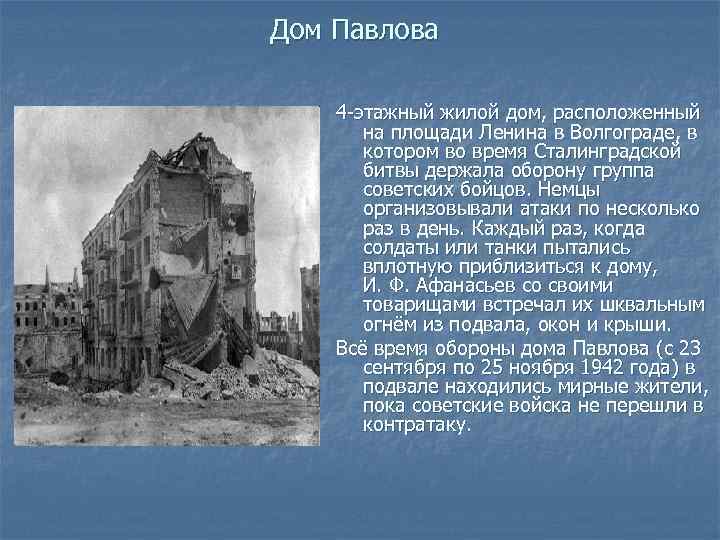 Дом Павлова

4-этажный жилой дом, расположенный на площади Ленина в Волгограде, в котором во время Сталинградской битвы держала оборону группа советских бойцов. Немцы организовывали атаки по несколько раз в день. Каждый раз, когда солдаты или танки пытались вплотную приблизиться к дому, И. Ф. Афанасьев со своими товарищами встречал их шквальным огнём из подвала, окон и крыши.

Всё время обороны дома Павлова (с 23 сентября по 25 ноября 1942 года) в подвале находились мирные жители, пока советские войска не перешли в контратаку.